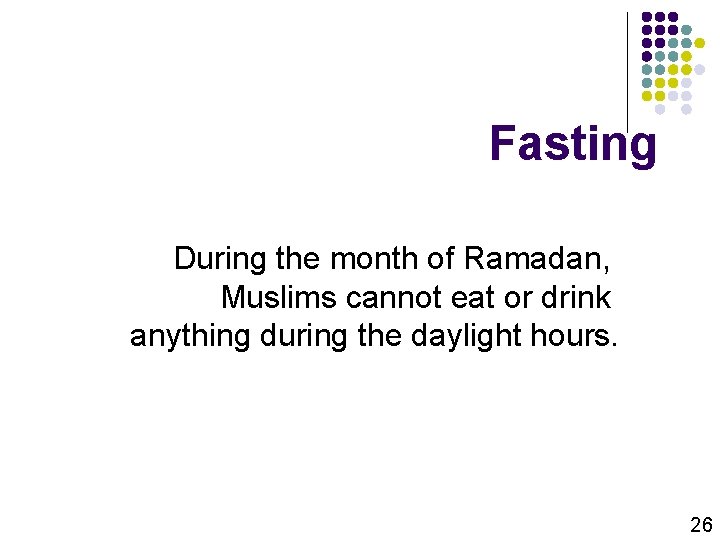 Fasting

During the month of Ramadan, Muslims cannot eat or drink anything during the daylight hours.

26